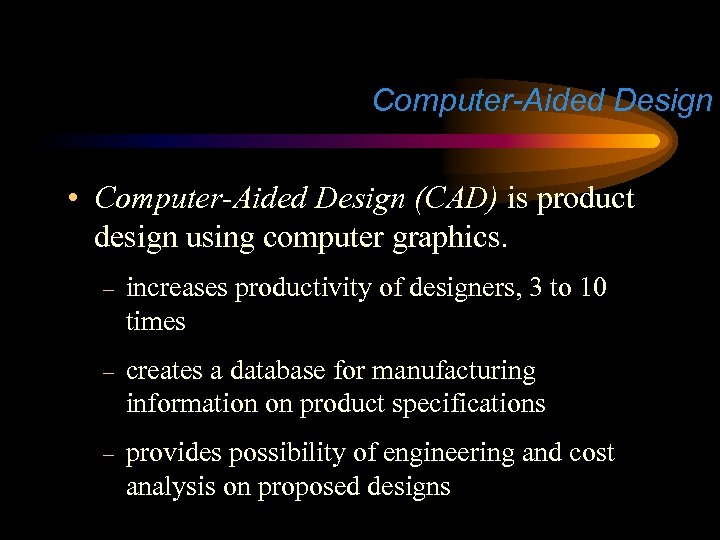 Computer-Aided Design

• Computer-Aided Design (CAD) is product design using computer graphics.

– increases productivity of designers, 3 to 10 times

– creates a database for manufacturing information on product specifications

– provides possibility of engineering and cost analysis on proposed designs